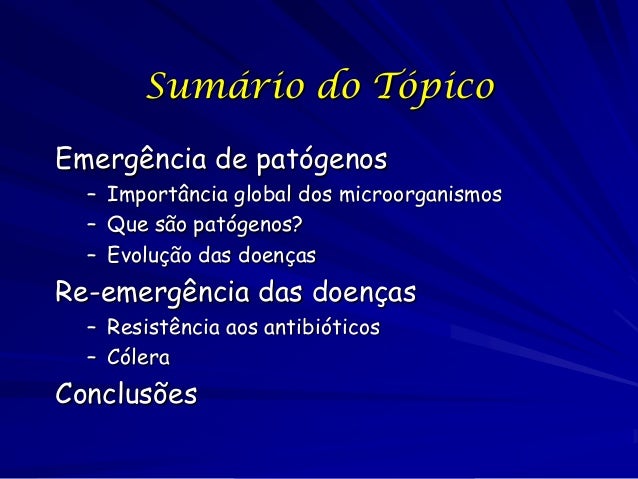 Sumário do Tópico

Emergência de patógenos
– Importância global dos microorganismos
– Que são patógenos?
– Evolução das doenças

Re-emergência das doenças
– Resistência aos antibióticos
– Cólera

Conclusões